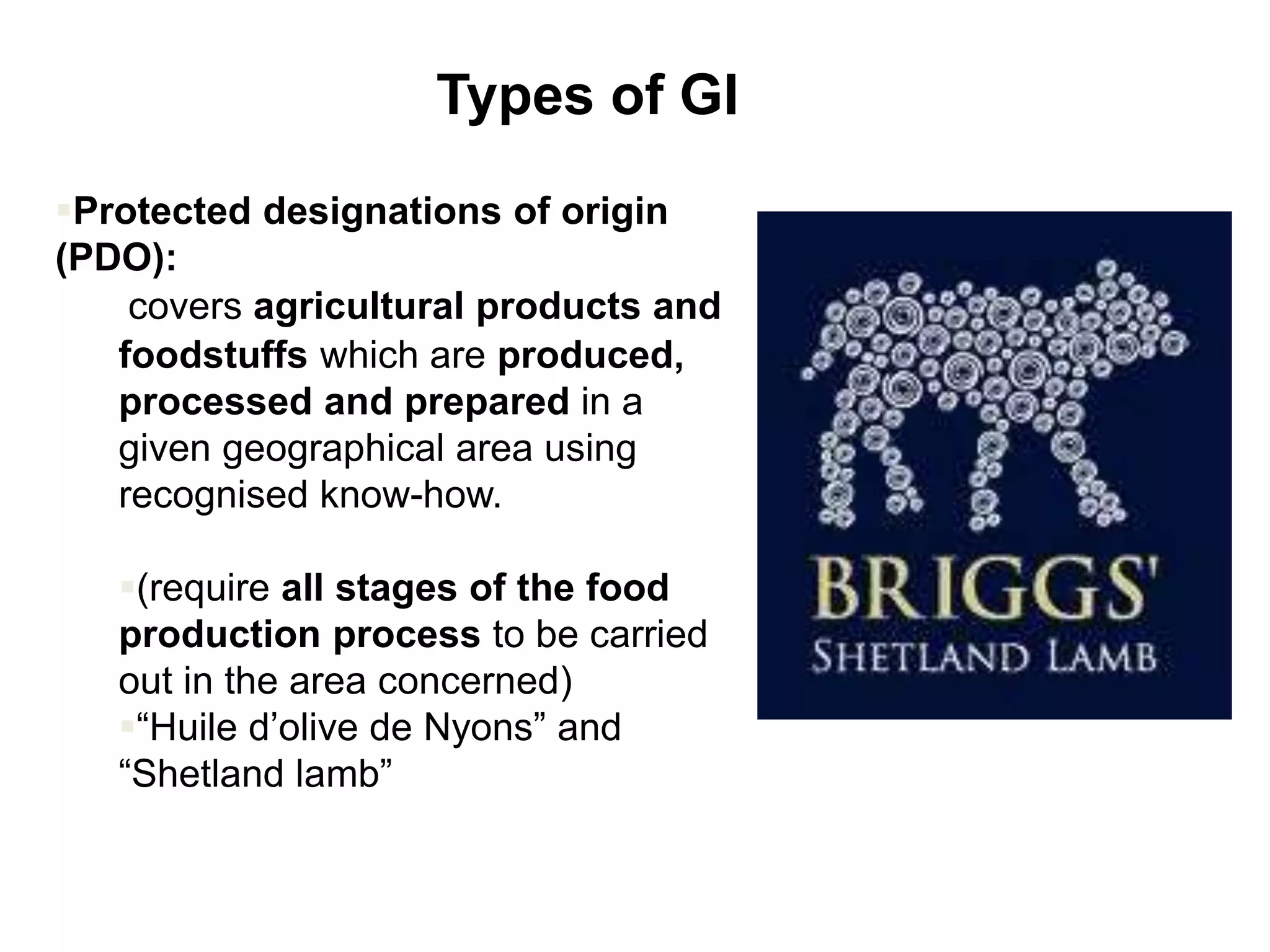 Types of GI

Protected designations of origin (PDO):

covers agricultural products and foodstuffs which are produced, processed and prepared in a given geographical area using recognised know-how.

(require all stages of the food production process to be carried out in the area concerned)

“Huile d’olive de Nyons” and “Shetland lamb”

BRIGGS'
SHETLAND LAMB